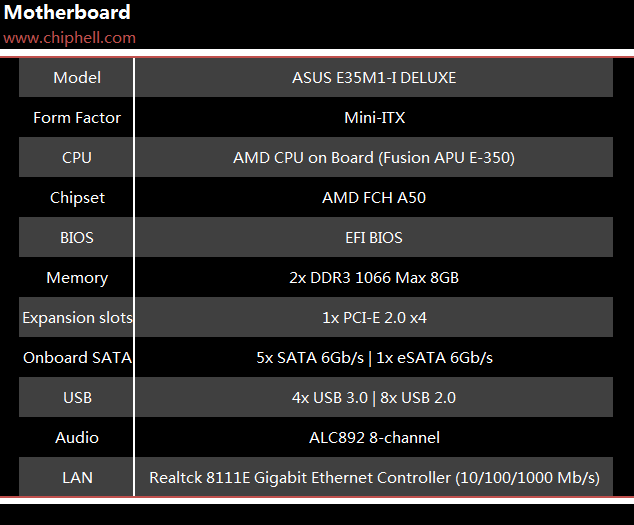 Motherboard
www.chiphell.com

| Model | ASUS E35M1-I DELUXE |
|---|---|
| Form Factor | Mini-ITX |
| CPU | AMD CPU on Board (Fusion APU E-350) |
| Chipset | AMD FCH A50 |
| BIOS | EFI BIOS |
| Memory | 2x DDR3 1066 Max 8GB |
| Expansion slots | 1x PCI-E 2.0 x4 |
| Onboard SATA | 5x SATA 6Gb/s \| 1x eSATA 6Gb/s |
| USB | 4x USB 3.0 \| 8x USB 2.0 |
| Audio | ALC892 8-channel |
| LAN | Realtck 8111E Gigabit Ethernet Controller (10/100/1000 Mb/s) |